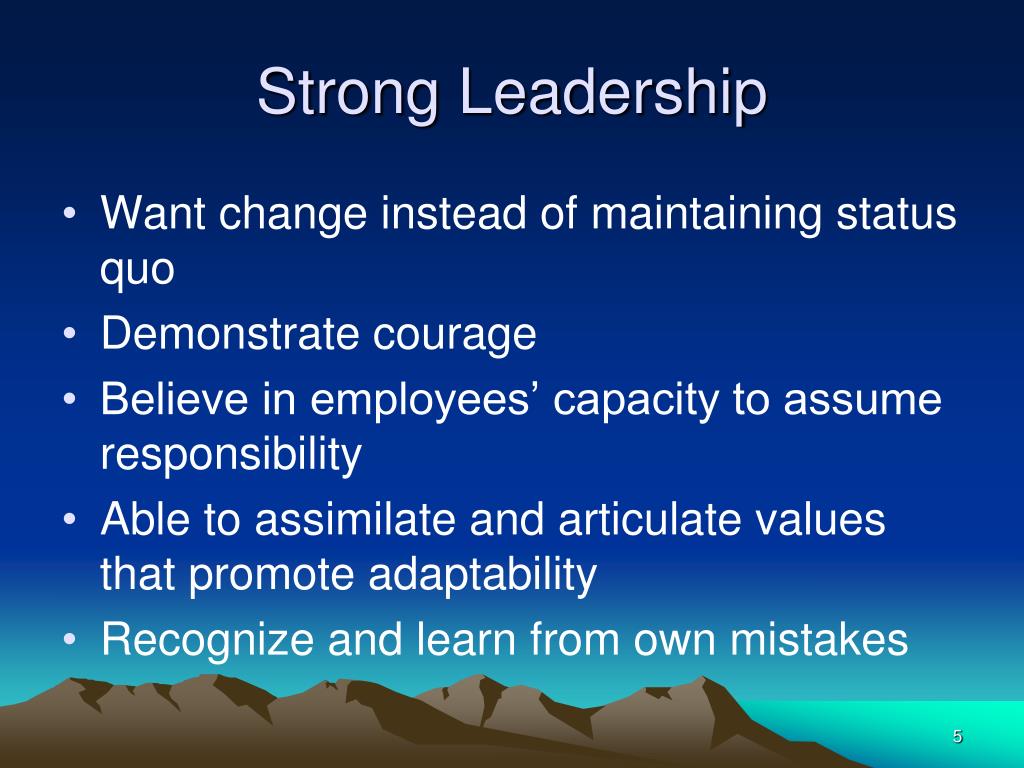 Strong Leadership

• Want change instead of maintaining status quo
• Demonstrate courage
• Believe in employees’ capacity to assume responsibility
• Able to assimilate and articulate values that promote adaptability
• Recognize and learn from own mistakes

5